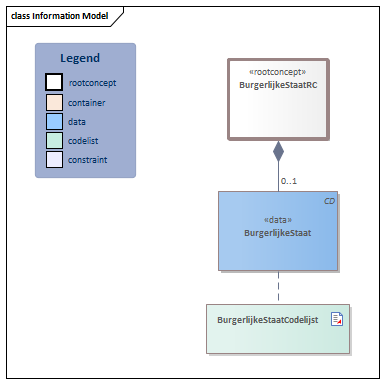 class Information Model

Legend

rootconcept
container
data
codelist
constraint

«rootconcept»
BurgerlijkeStaatRC

0..1

CD

«data»
BurgerlijkeStaat

BurgerlijkeStaatCodelijst